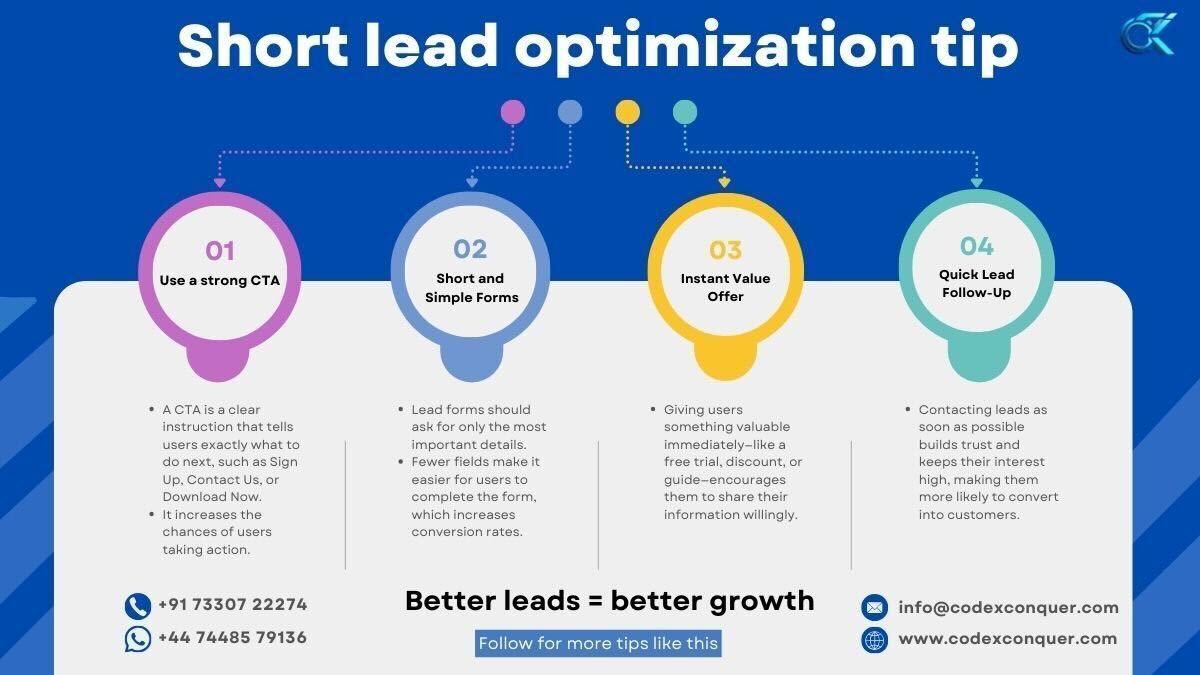 Short lead optimization tip

01
Use a strong CTA

02
Short and Simple Forms

03
Instant Value Offer

04
Quick Lead Follow-Up

• A CTA is a clear instruction that tells users exactly what to do next, such as Sign Up, Contact Us, or Download Now.
• It increases the chances of users taking action.

• Lead forms should ask for only the most important details.
• Fewer fields make it easier for users to complete the form, which increases conversion rates.

• Giving users something valuable immediately—like a free trial, discount, or guide—encourages them to share their information willingly.

• Contacting leads as soon as possible builds trust and keeps their interest high, making them more likely to convert into customers.

+91 73307 22274
+44 74485 79136

Better leads = better growth
Follow for more tips like this

info@codexconquer.com
www.codexconquer.com